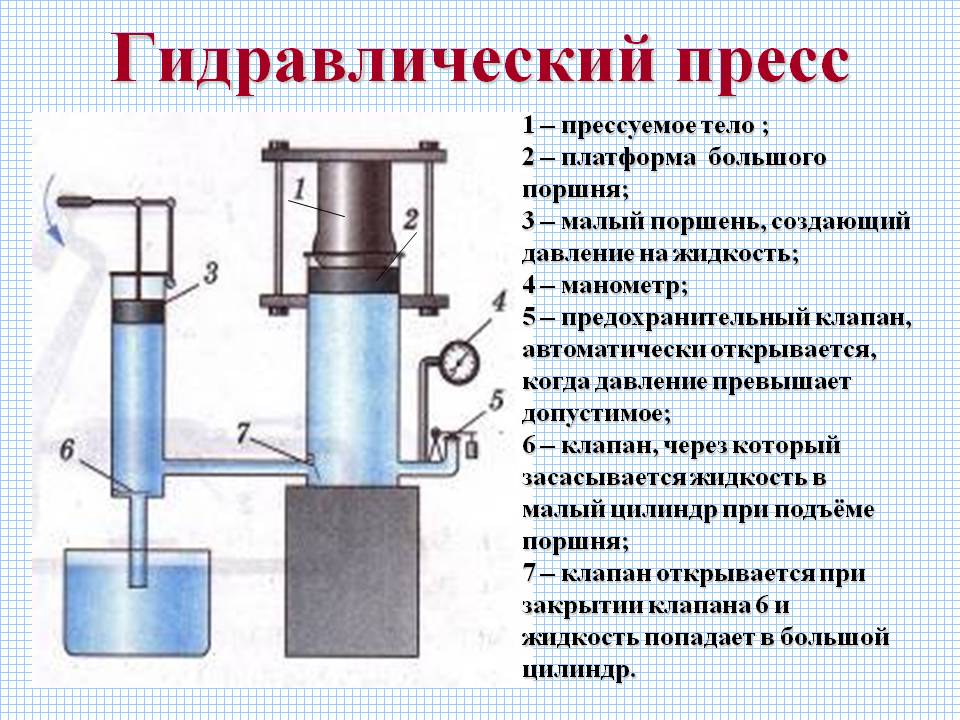 Гидравлический пресс

1
2
3
4
5
6
7

1 – прессуемое тело ;
2 – платформа большого поршня;
3 – малый поршень, создающий давление на жидкость;
4 – манометр;
5 – предохранительный клапан, автоматически открывается, когда давление превышает допустимое;
6 – клапан, через который засасывается жидкость в малый цилиндр при подъёме поршня;
7 – клапан открывается при закрытии клапана 6 и жидкость попадает в большой цилиндр.